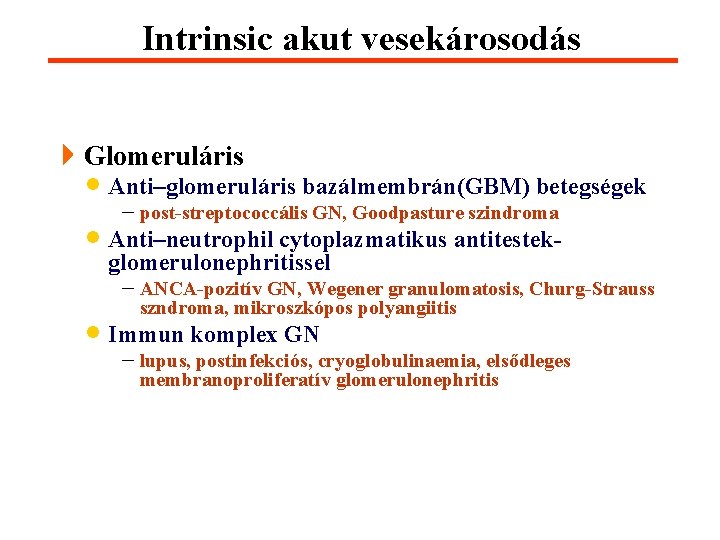 Intrinsic akut vesekárosodás

Glomeruláris

Anti–glomeruláris bazálmembrán(GBM) betegségek

– post-streptococcális GN, Goodpasture szindroma

Anti–neutrophil cytoplazmatikus antitestek-glomerulonephritissel

– ANCA-pozitív GN, Wegener granulomatosis, Churg-Strauss szndroma, mikroszkópos polyangiitis

Immun komplex GN

– lupus, postinfekciós, cryoglobulinaemia, elsődleges membranoproliferatív glomerulonephritis